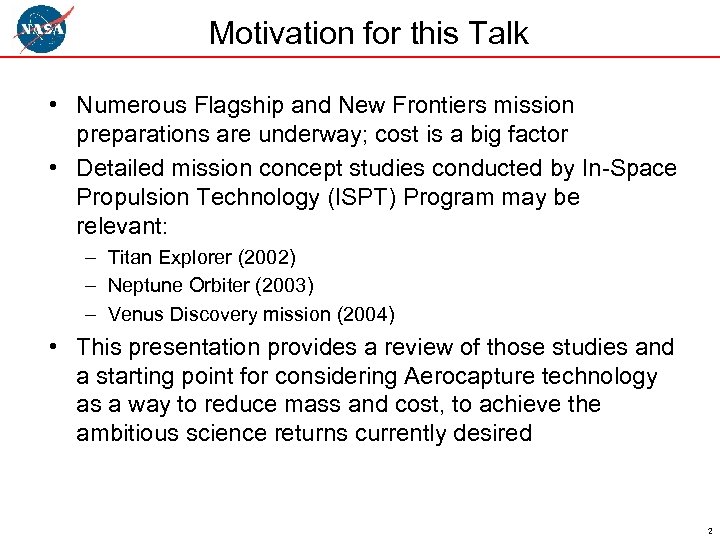 NASA

Motivation for this Talk

• Numerous Flagship and New Frontiers mission preparations are underway; cost is a big factor

• Detailed mission concept studies conducted by In-Space Propulsion Technology (ISPT) Program may be relevant:
– Titan Explorer (2002)
– Neptune Orbiter (2003)
– Venus Discovery mission (2004)

• This presentation provides a review of those studies and a starting point for considering Aerocapture technology as a way to reduce mass and cost, to achieve the ambitious science returns currently desired

2